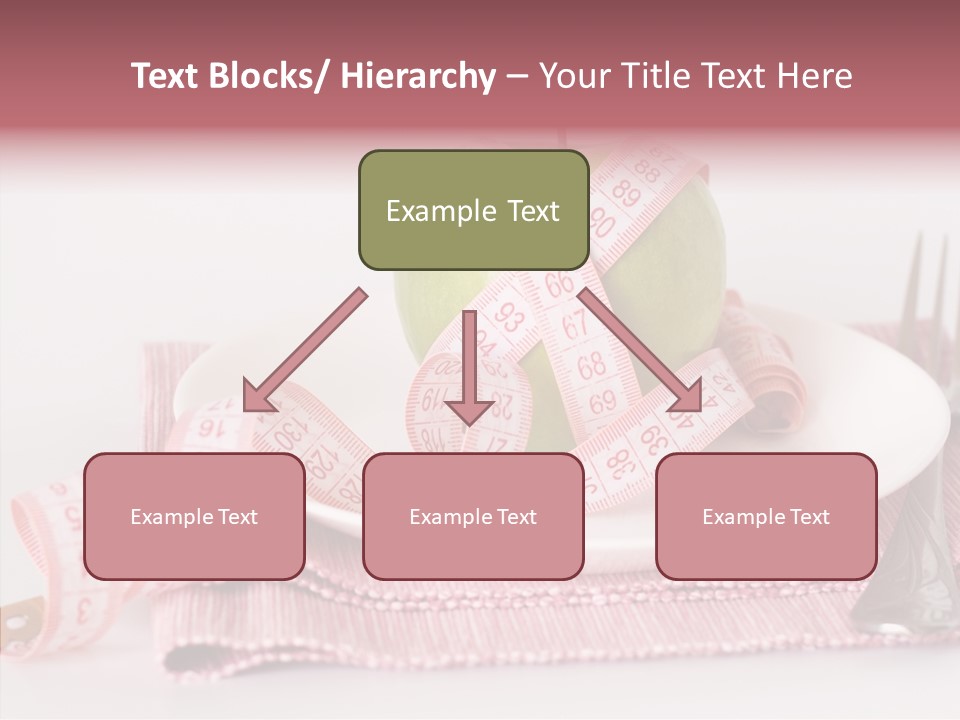 Text Blocks/ Hierarchy – Your Title Text Here

Example Text

Example Text

Example Text

Example Text